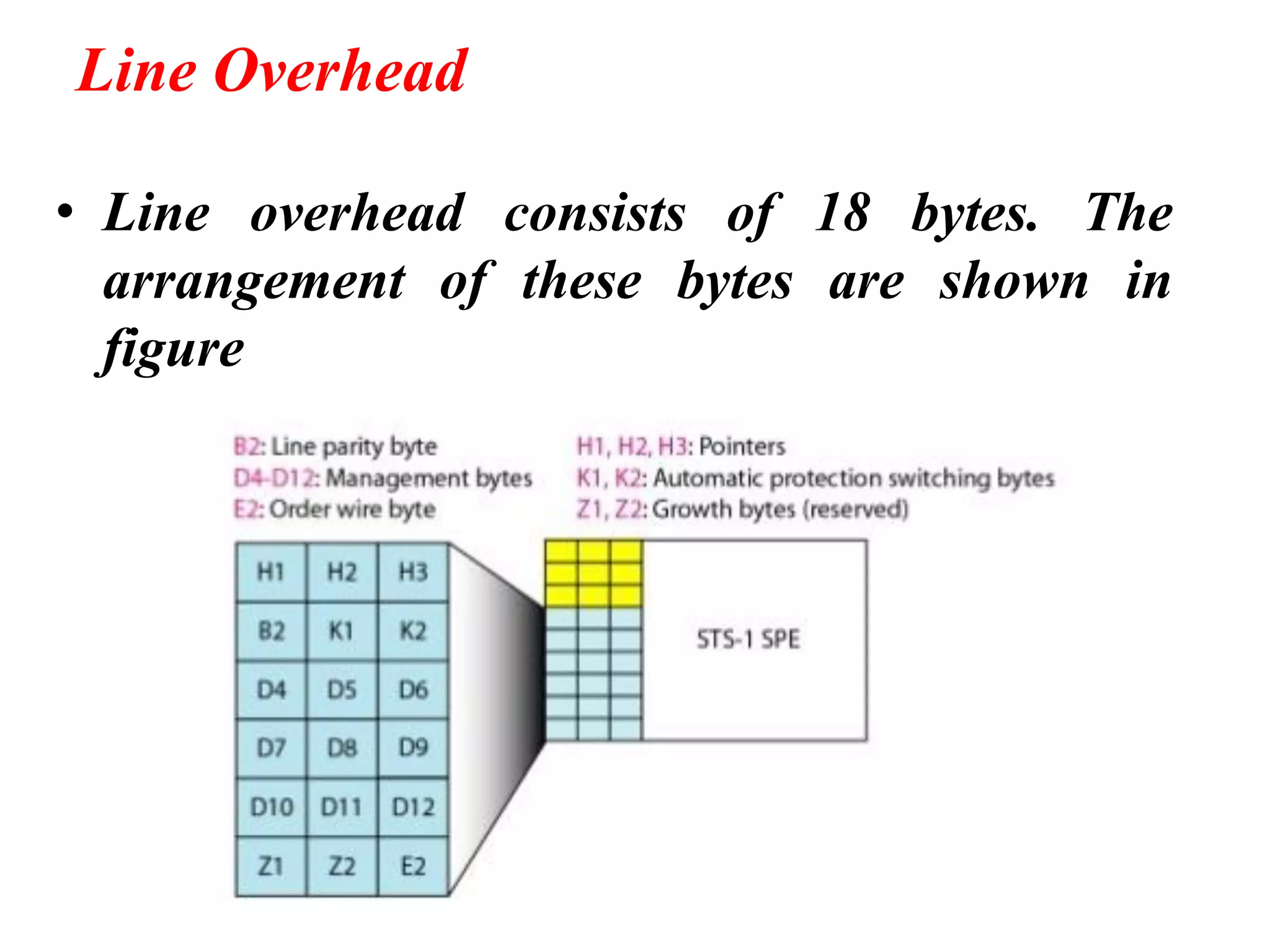 Line Overhead

• Line overhead consists of 18 bytes. The arrangement of these bytes are shown in figure

B2: Line parity byte
D4-D12: Management bytes
E2: Order wire byte

H1, H2, H3: Pointers
K1, K2: Automatic protection switching bytes
Z1, Z2: Growth bytes (reserved)

| H1 | H2 | H3 |
|---|---|---|
| B2 | K1 | K2 |
| D4 | D5 | D6 |
| D7 | D8 | D9 |
| D10 | D11 | D12 |
| Z1 | Z2 | E2 |

STS-1 SPE